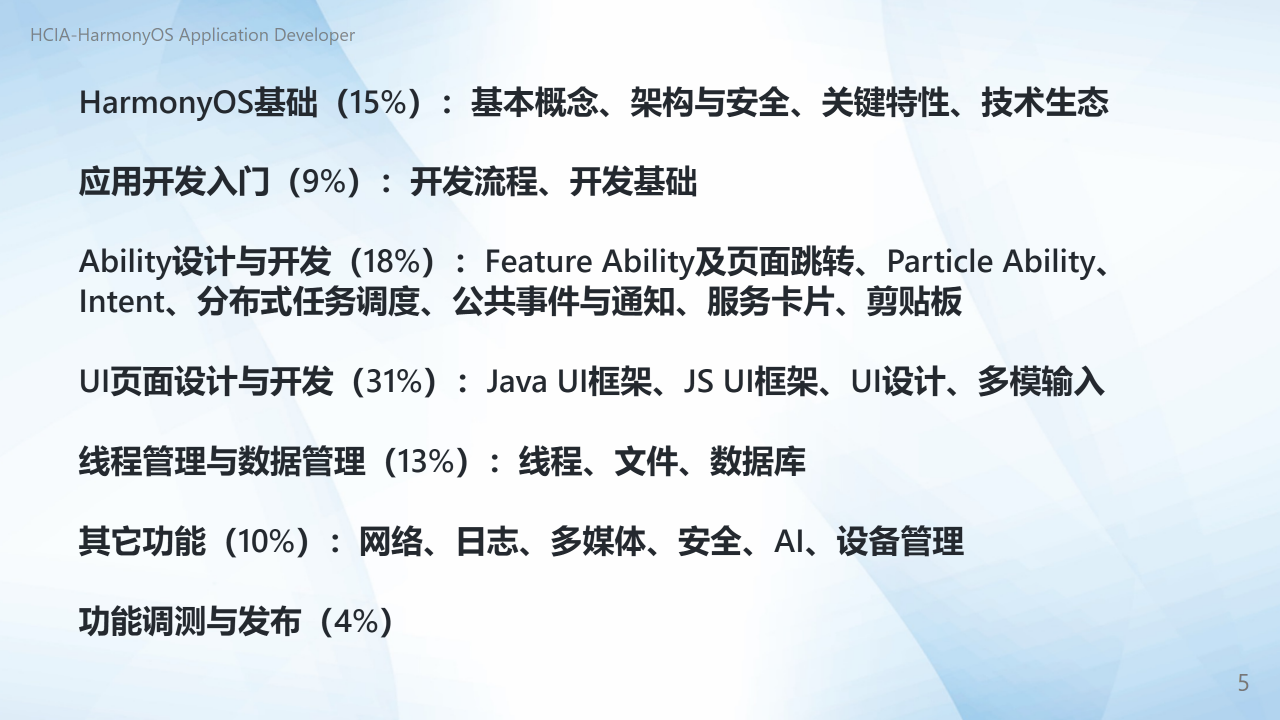 HCIA-HarmonyOS Application Developer

HarmonyOS基础（15%）：基本概念、架构与安全、关键特性、技术生态

应用开发入门（9%）：开发流程、开发基础

Ability设计与开发（18%）：Feature Ability及页面跳转、Particle Ability、Intent、分布式任务调度、公共事件与通知、服务卡片、剪贴板

UI页面设计与开发（31%）：Java UI框架、JS UI框架、UI设计、多模输入

线程管理与数据管理（13%）：线程、文件、数据库

其它功能（10%）：网络、日志、多媒体、安全、AI、设备管理

功能调测与发布（4%）

5